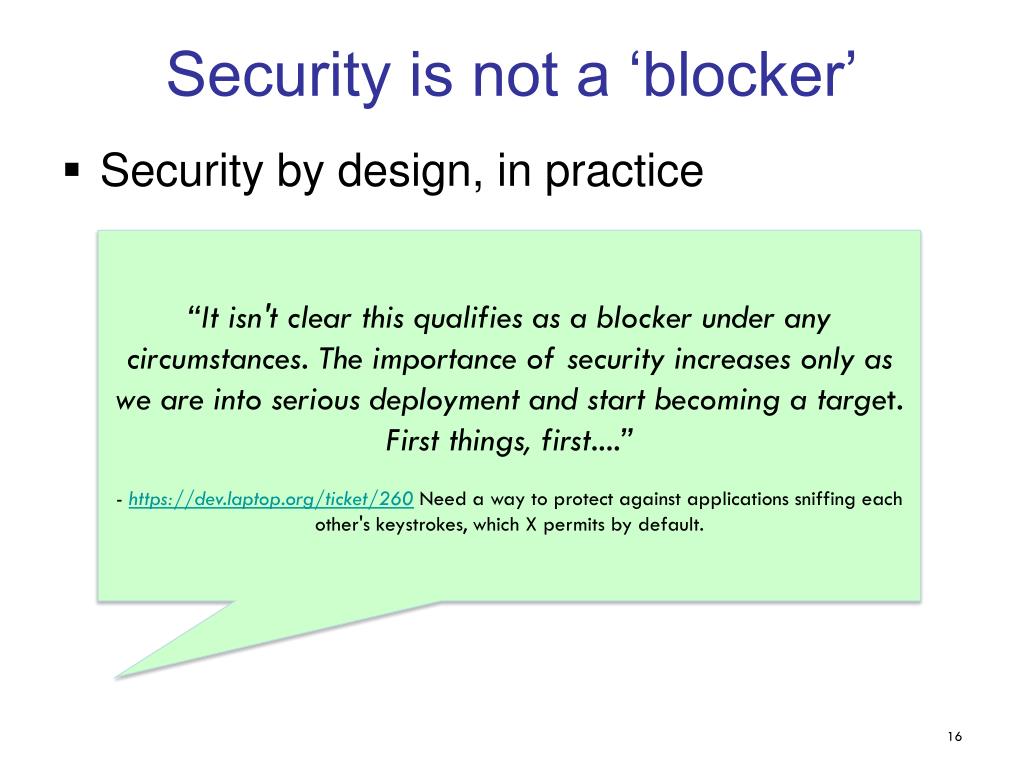 Security is not a ‘blocker’

▪ Security by design, in practice

“It isn't clear this qualifies as a blocker under any circumstances. The importance of security increases only as we are into serious deployment and start becoming a target. First things, first....”

- https://dev.laptop.org/ticket/260 Need a way to protect against applications sniffing each other's keystrokes, which X permits by default.

16